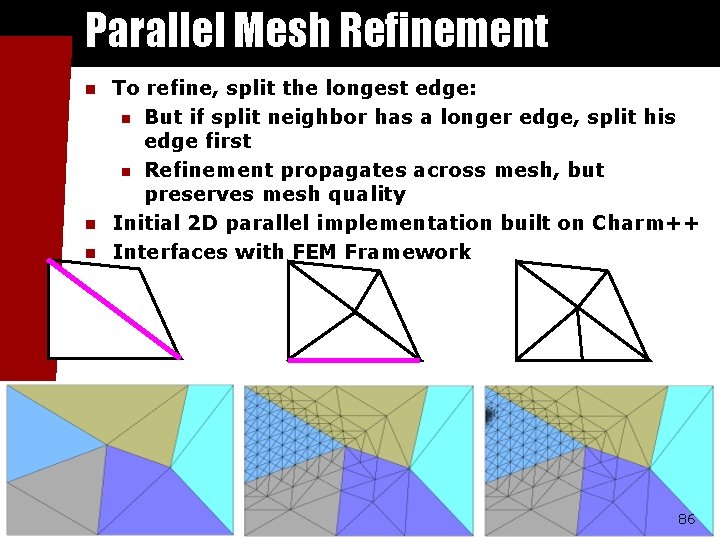 Parallel Mesh Refinement

- To refine, split the longest edge:
  - But if split neighbor has a longer edge, split his edge first
  - Refinement propagates across mesh, but preserves mesh quality
- Initial 2D parallel implementation built on Charm++
- Interfaces with FEM Framework

86